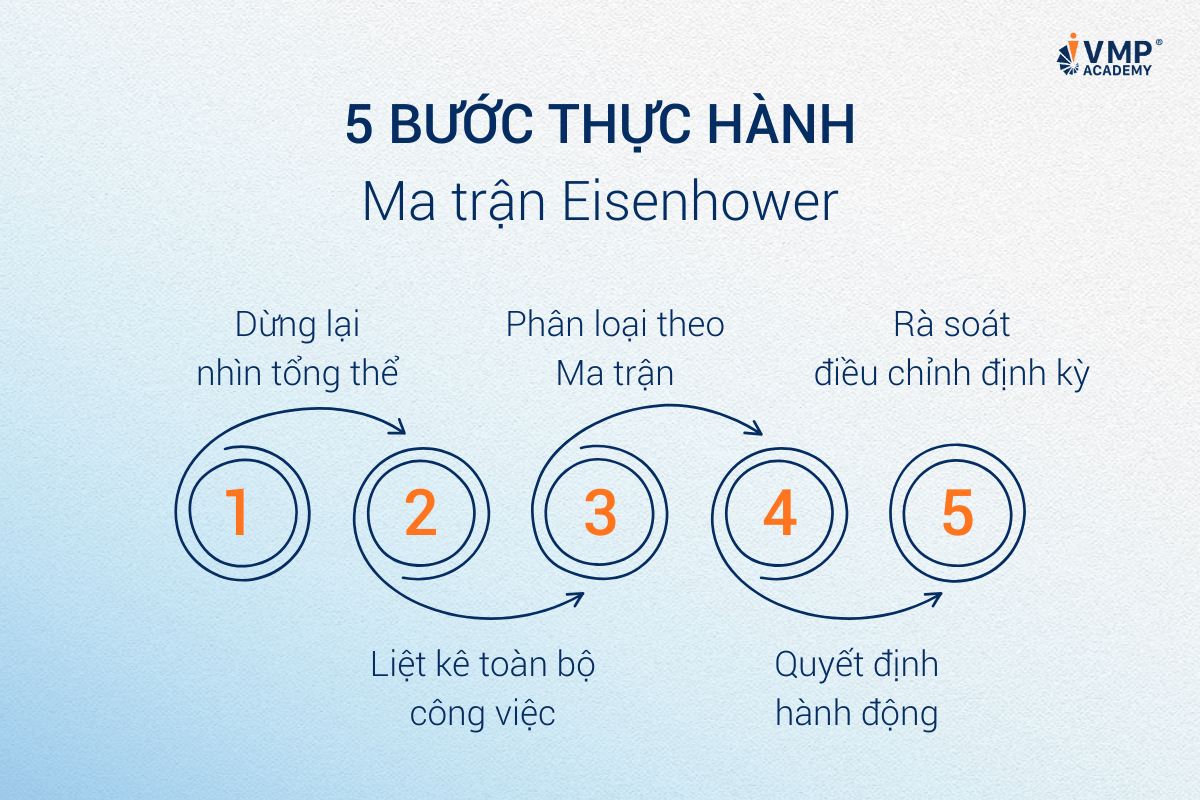 VMP®
ACADEMY

5 BƯỚC THỰC HÀNH
Ma trận Eisenhower

Dừng lại
nhìn tổng thể

Phân loại theo
Ma trận

Rà soát
điều chỉnh định kỳ

1
2
3
4
5

Liệt kê toàn bộ
công việc

Quyết định
hành động